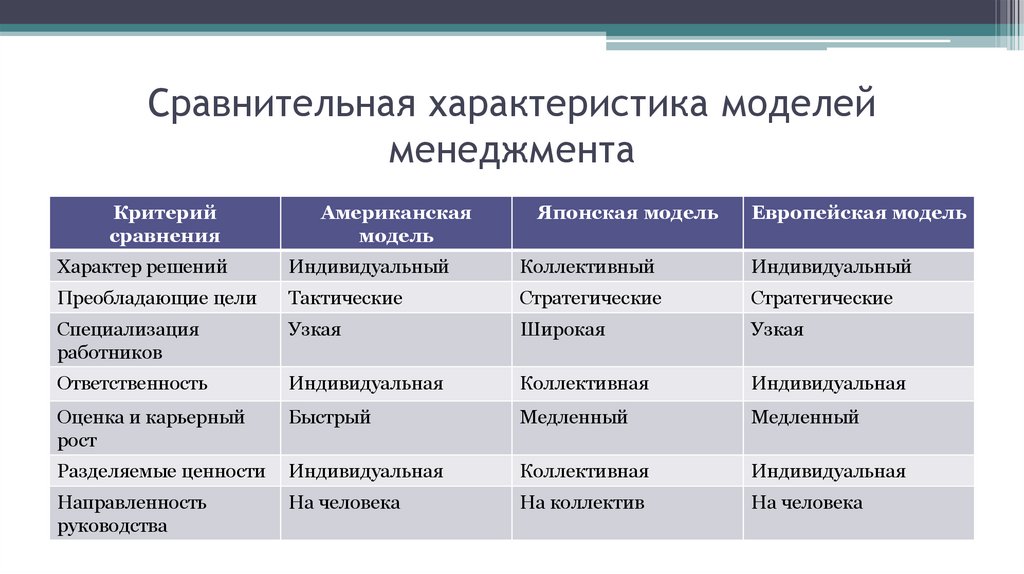 Сравнительная характеристика моделей менеджмента

| Критерий сравнения | Американская модель | Японская модель | Европейская модель |
|---|---|---|---|
| Характер решений | Индивидуальный | Коллективный | Индивидуальный |
| Преобладающие цели | Тактические | Стратегические | Стратегические |
| Специализация работников | Узкая | Широкая | Узкая |
| Ответственность | Индивидуальная | Коллективная | Индивидуальная |
| Оценка и карьерный рост | Быстрый | Медленный | Медленный |
| Разделяемые ценности | Индивидуальная | Коллективная | Индивидуальная |
| Направленность руководства | На человека | На коллектив | На человека |